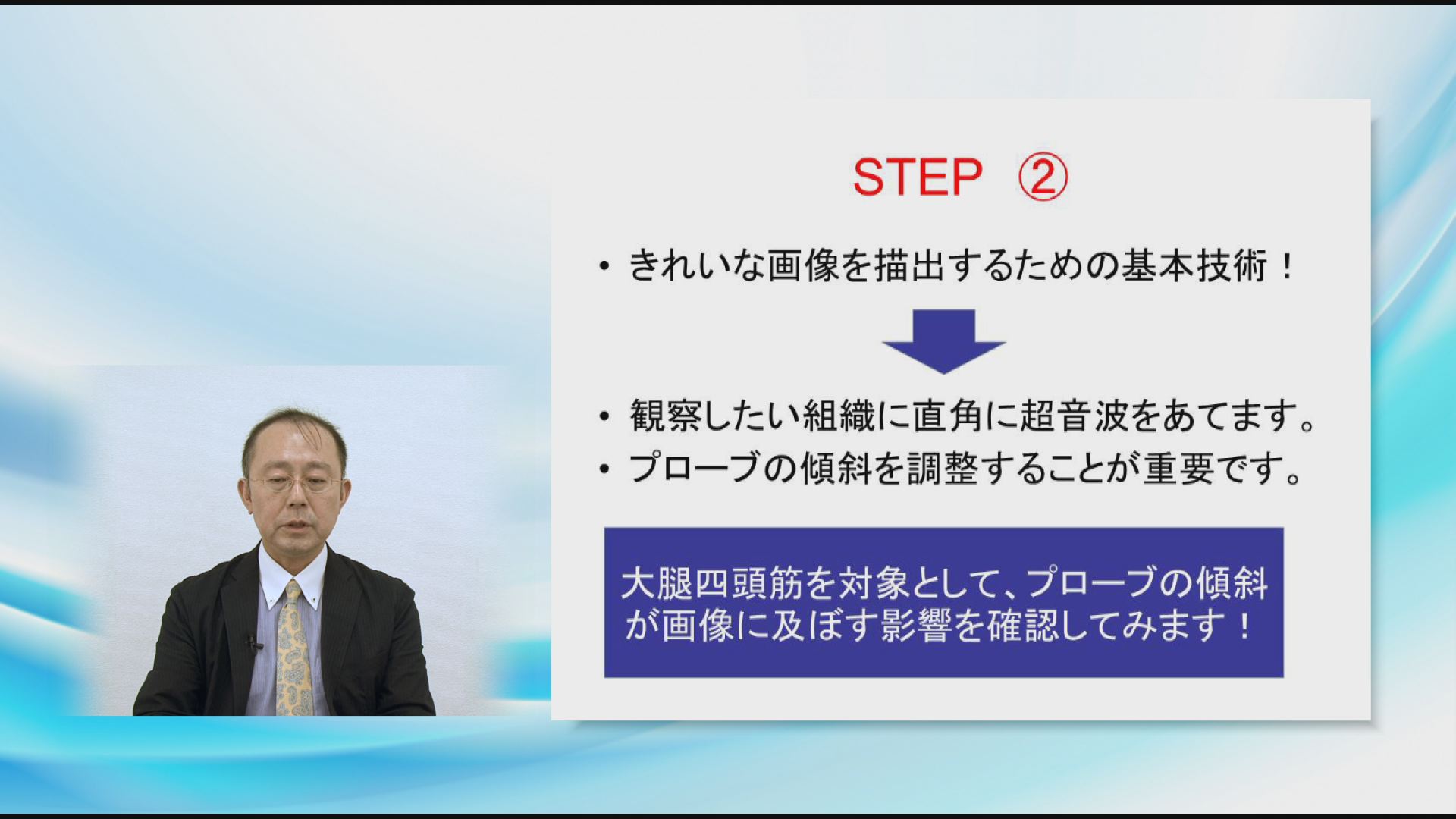 STEP ②

• きれいな画像を描出するための基本技術！

• 観察したい組織に直角に超音波をあてます。
• プローブの傾斜を調整することが重要です。

大腿四頭筋を対象として、プローブの傾斜が画像に及ぼす影響を確認してみます！